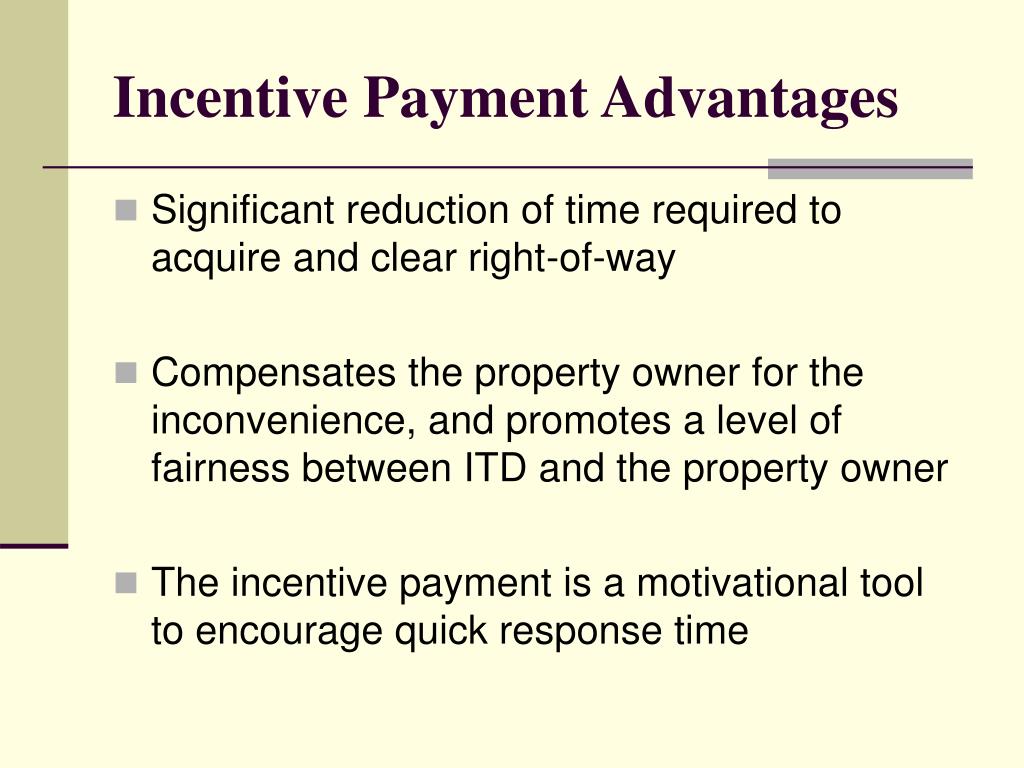 Incentive Payment Advantages

Significant reduction of time required to acquire and clear right-of-way

Compensates the property owner for the inconvenience, and promotes a level of fairness between ITD and the property owner

The incentive payment is a motivational tool to encourage quick response time